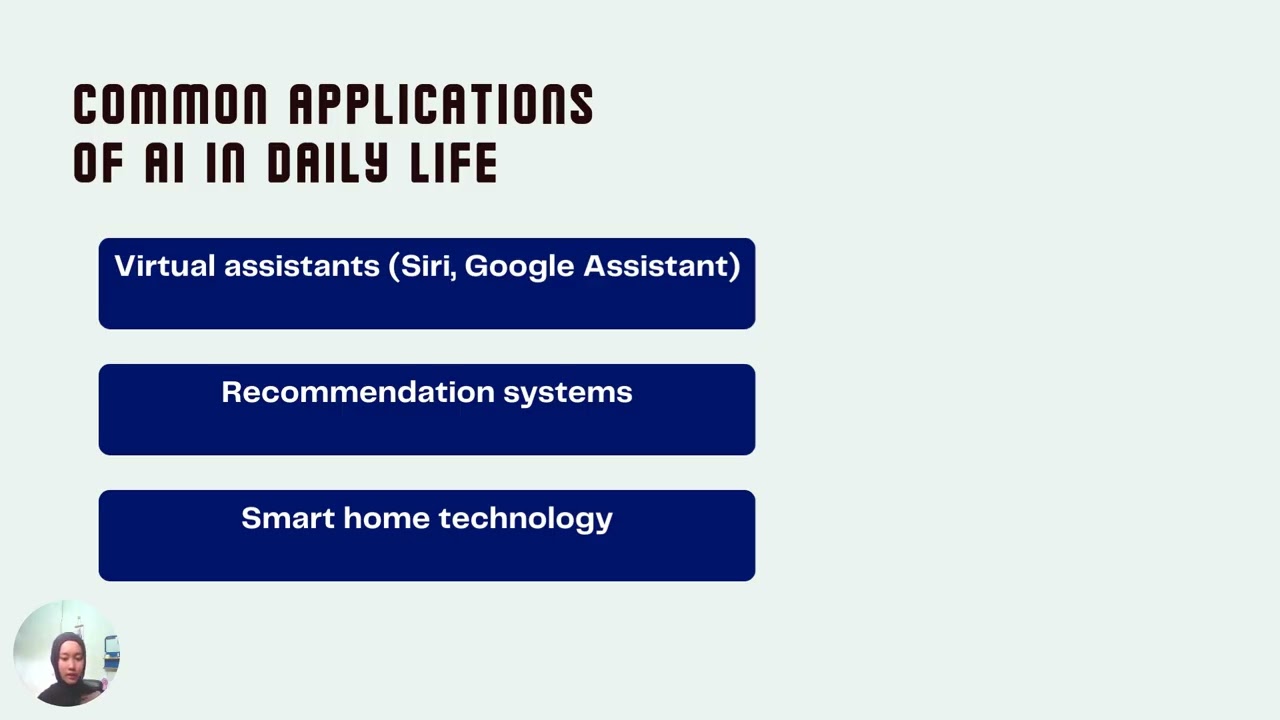 COMMON APPLICATIONS OF AI IN DAILY LIFE

Virtual assistants (Siri, Google Assistant)

Recommendation systems

Smart home technology